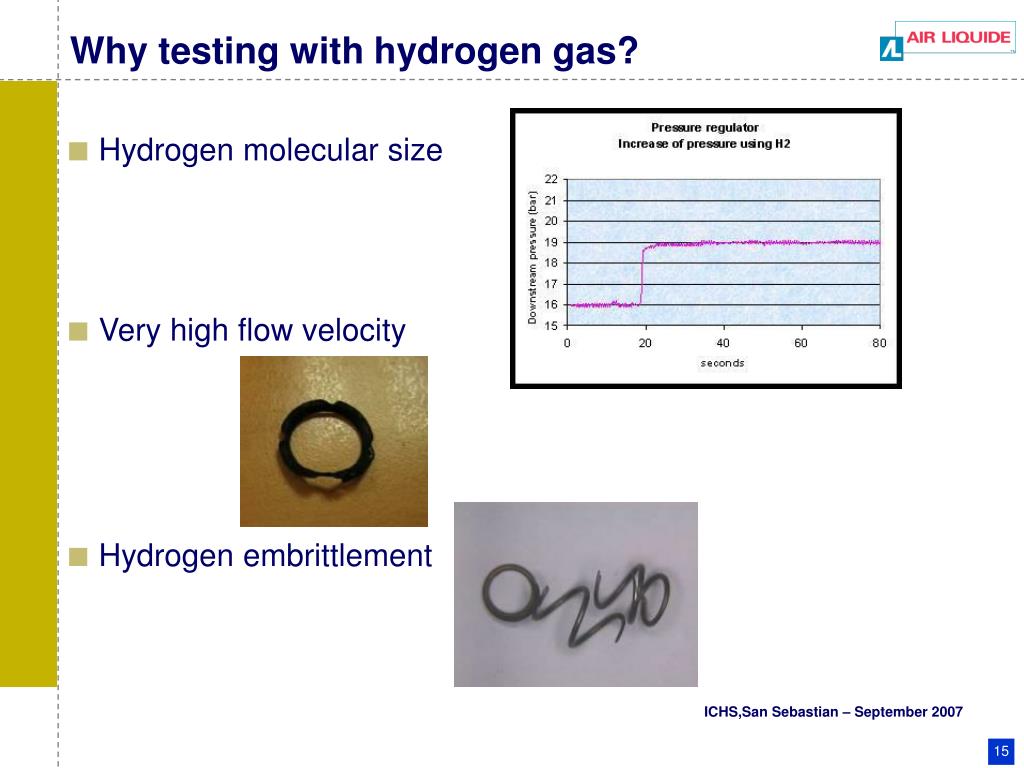 Why testing with hydrogen gas?

AIR LIQUIDE

■ Hydrogen molecular size

Pressure regulator
Increase of pressure using H2

Downstream pressure (bar)

22
21
20
19
18
17
16
15

0 20 40 60 80

seconds

■ Very high flow velocity

■ Hydrogen embrittlement

ICHS,San Sebastian – September 2007

15